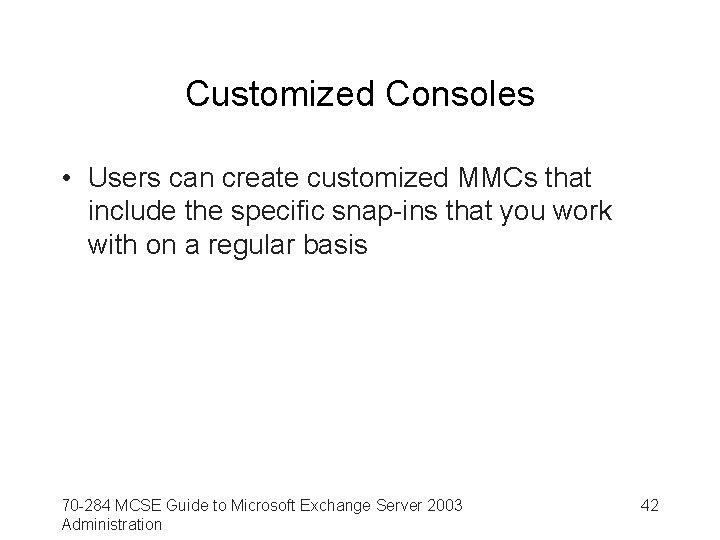 Customized Consoles

• Users can create customized MMCs that include the specific snap-ins that you work with on a regular basis

70-284 MCSE Guide to Microsoft Exchange Server 2003 Administration

42